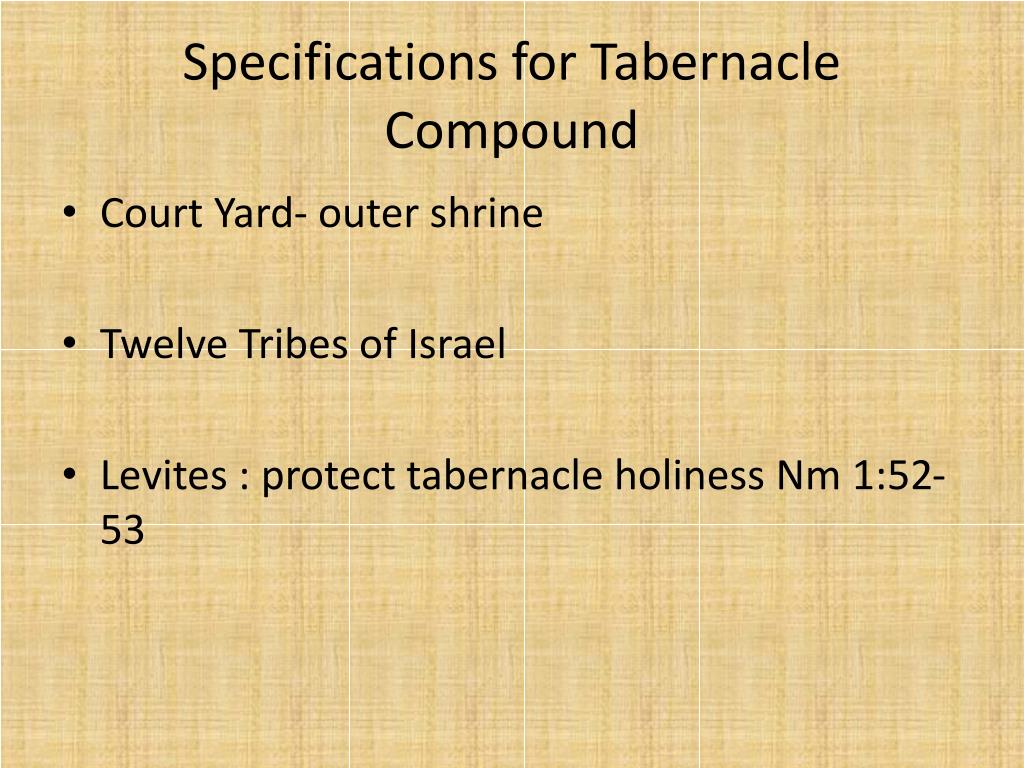 Specifications for Tabernacle Compound

• Court Yard- outer shrine

• Twelve Tribes of Israel

• Levites : protect tabernacle holiness Nm 1:52-53